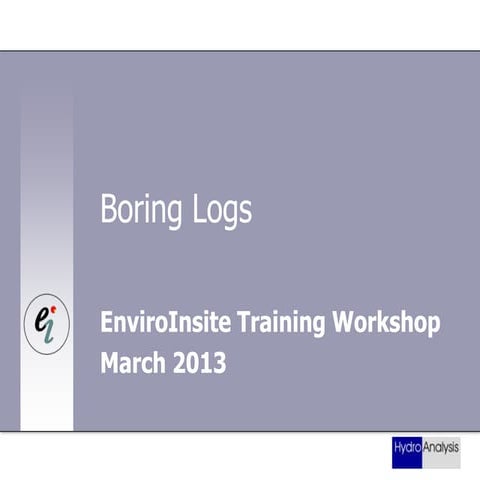 Boring Logs

ei

EnviroInsite Training Workshop
March 2013

HydroAnalysis